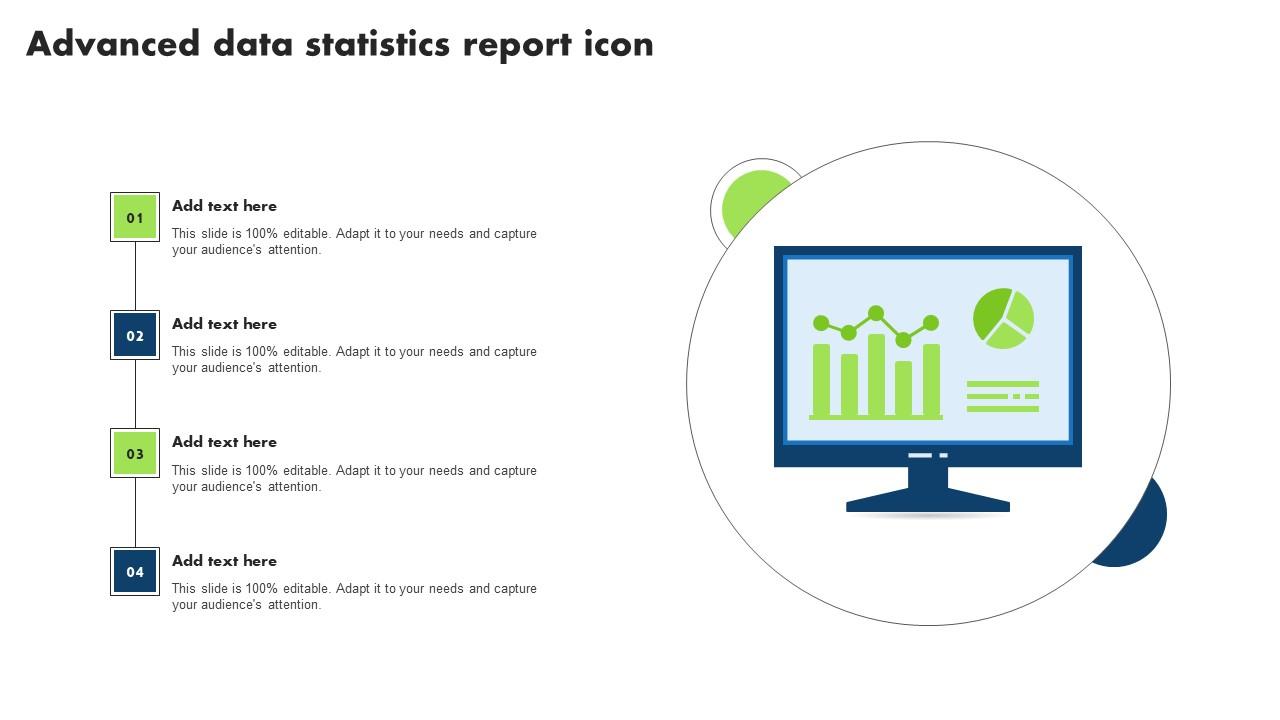 Advanced data statistics report icon

01

Add text here

This slide is 100% editable. Adapt it to your needs and capture your audience's attention.

02

Add text here

This slide is 100% editable. Adapt it to your needs and capture your audience's attention.

03

Add text here

This slide is 100% editable. Adapt it to your needs and capture your audience's attention.

04

Add text here

This slide is 100% editable. Adapt it to your needs and capture your audience's attention.